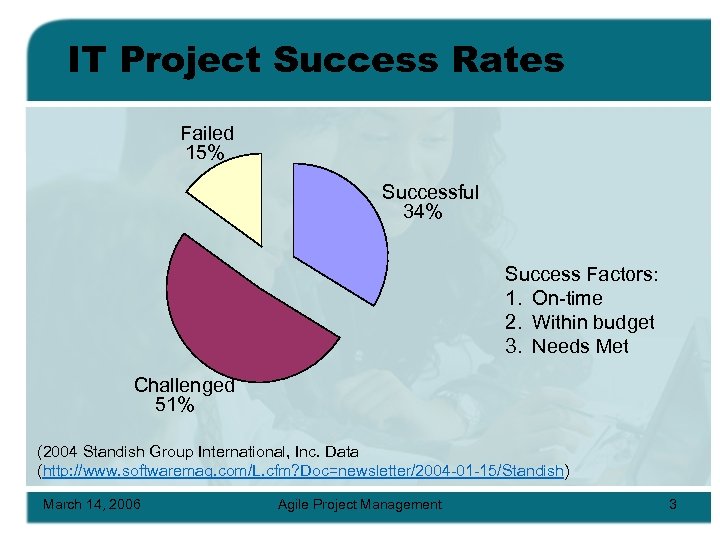 IT Project Success Rates

Failed
15%

Successful
34%

Challenged
51%

Success Factors:
1. On-time
2. Within budget
3. Needs Met

(2004 Standish Group International, Inc. Data (http://www.softwaremag.com/L.cfm?Doc=newsletter/2004-01-15/Standish)

March 14, 2006

Agile Project Management

3